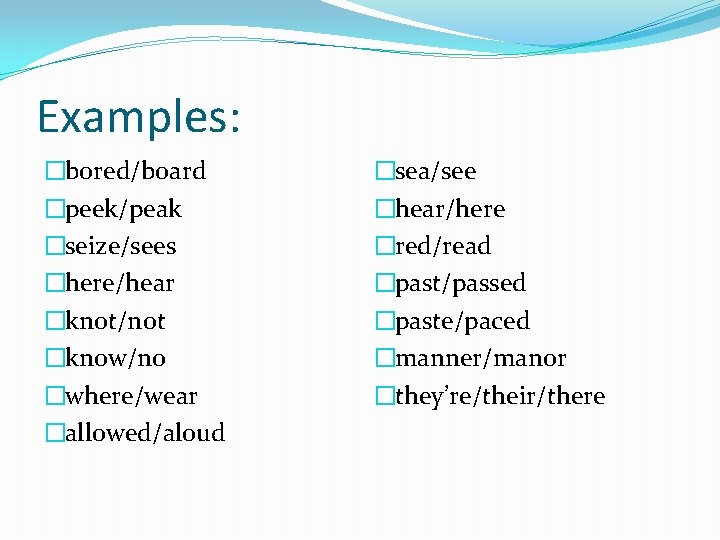 Examples:

□bored/board
□peek/peak
□seize/sees
□here/hear
□knot/not
□know/no
□where/wear
□allowed/aloud

□sea/see
□hear/here
□red/read
□past/passed
□paste/paced
□manner/manor
□they’re/their/there